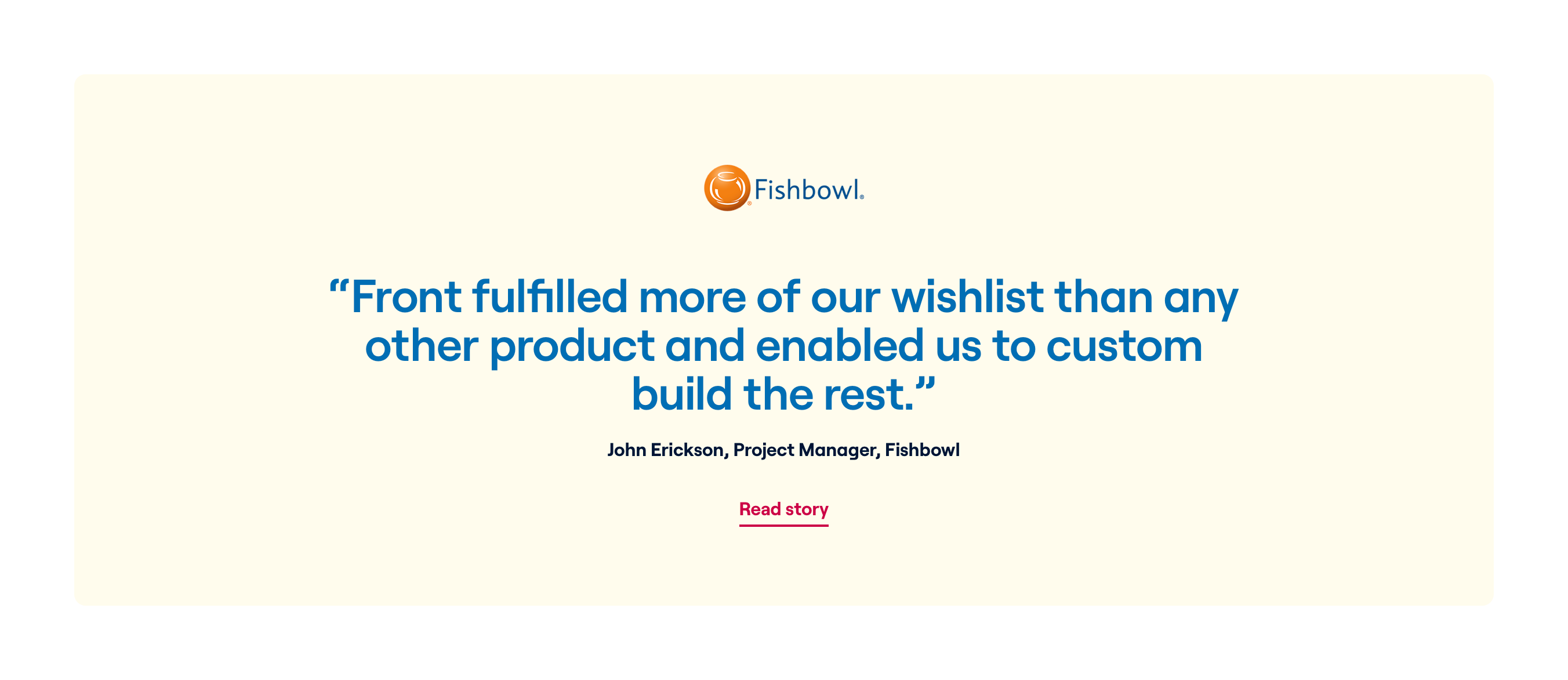 Fishbowl.

“Front fulfilled more of our wishlist than any other product and enabled us to custom build the rest.”

John Erickson, Project Manager, Fishbowl

Read story